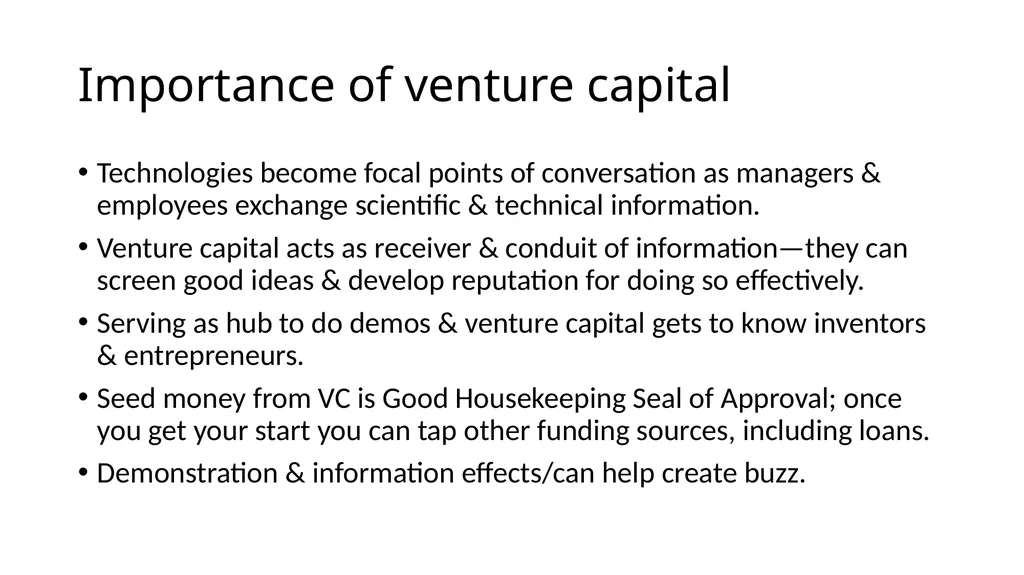 Importance of venture capital

• Technologies become focal points of conversation as managers & employees exchange scientific & technical information.

• Venture capital acts as receiver & conduit of information—they can screen good ideas & develop reputation for doing so effectively.

• Serving as hub to do demos & venture capital gets to know inventors & entrepreneurs.

• Seed money from VC is Good Housekeeping Seal of Approval; once you get your start you can tap other funding sources, including loans.

• Demonstration & information effects/can help create buzz.